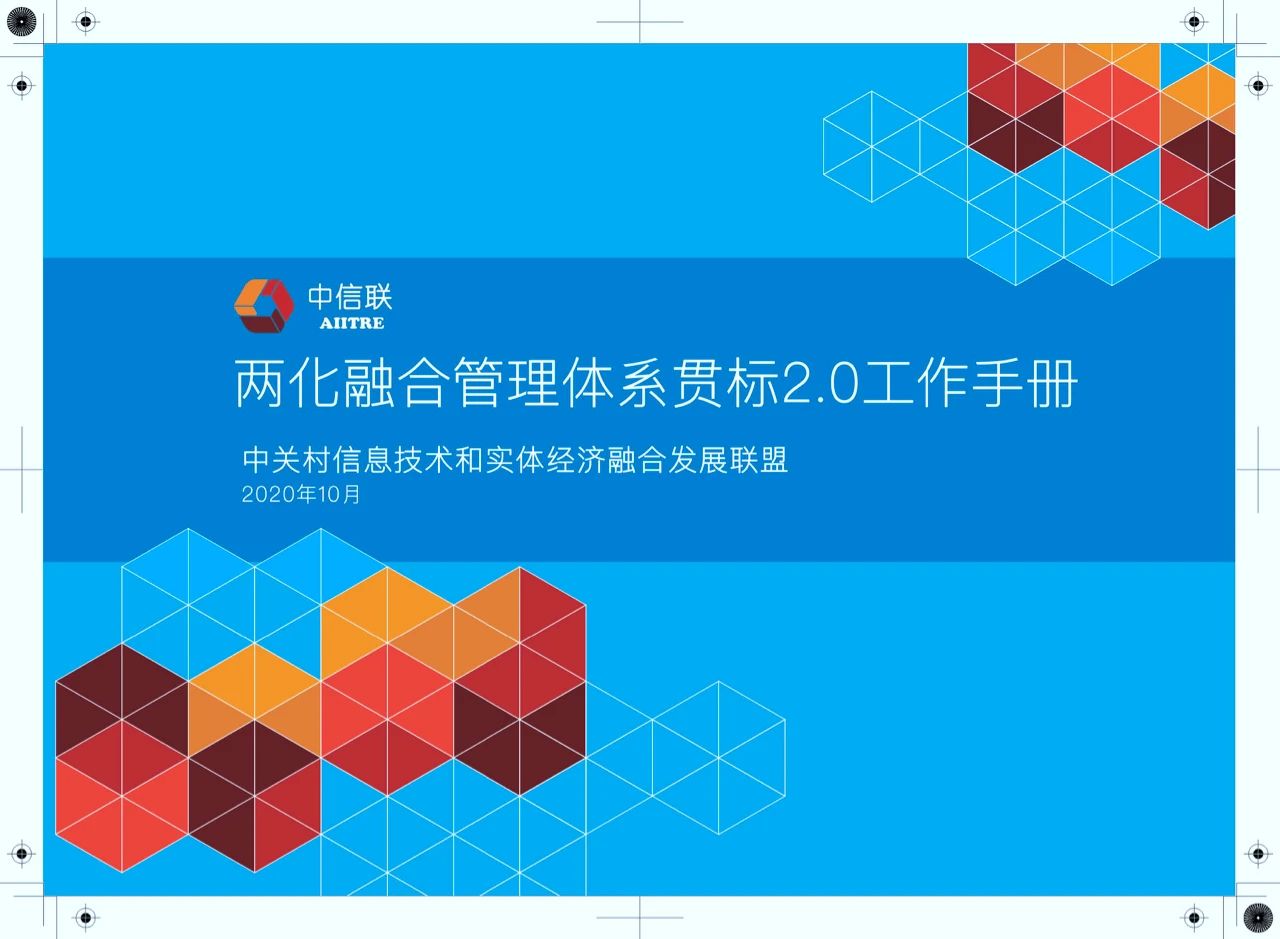 中信联
AIITRE

两化融合管理体系贯标2.0工作手册

中关村信息技术和实体经济融合发展联盟
2020年10月